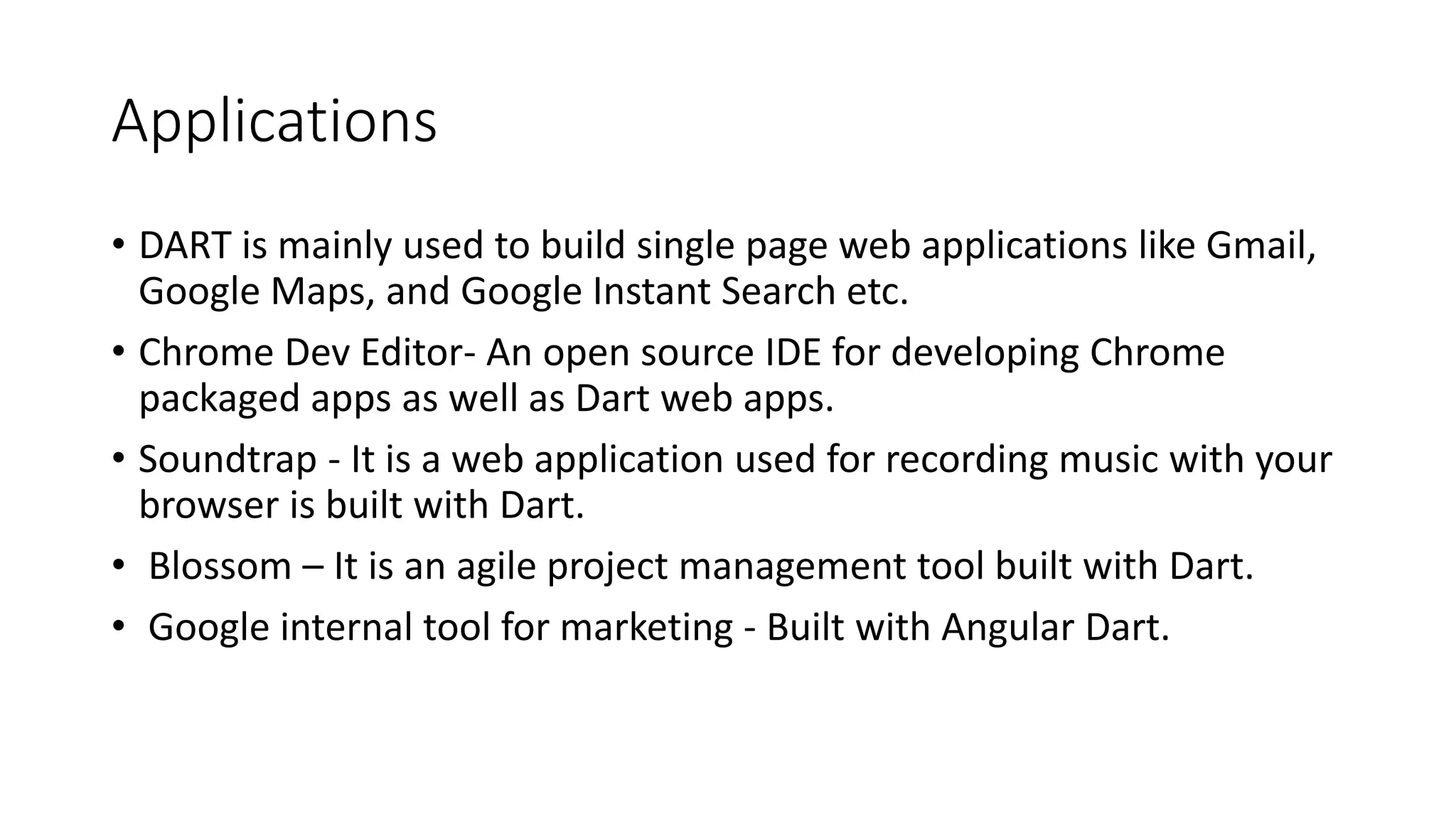 Applications

• DART is mainly used to build single page web applications like Gmail, Google Maps, and Google Instant Search etc.

• Chrome Dev Editor- An open source IDE for developing Chrome packaged apps as well as Dart web apps.

• Soundtrap - It is a web application used for recording music with your browser is built with Dart.

• Blossom – It is an agile project management tool built with Dart.

• Google internal tool for marketing - Built with Angular Dart.